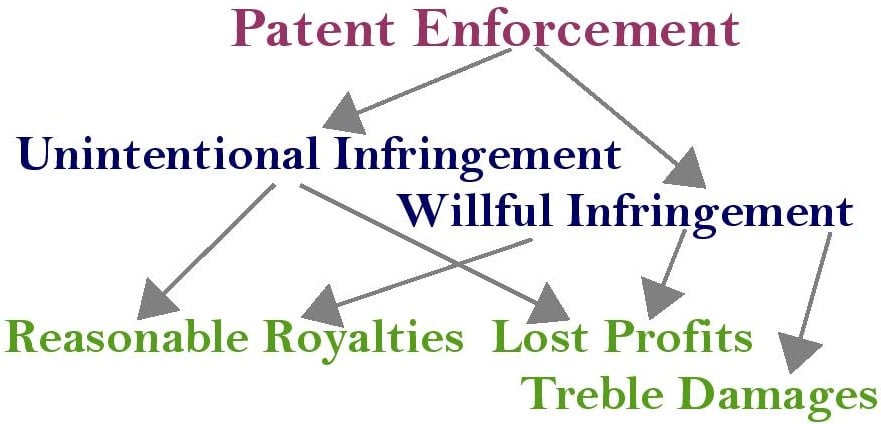 Patent Enforcement

Unintentional Infringement

Willful Infringement

Reasonable Royalties

Lost Profits

Treble Damages